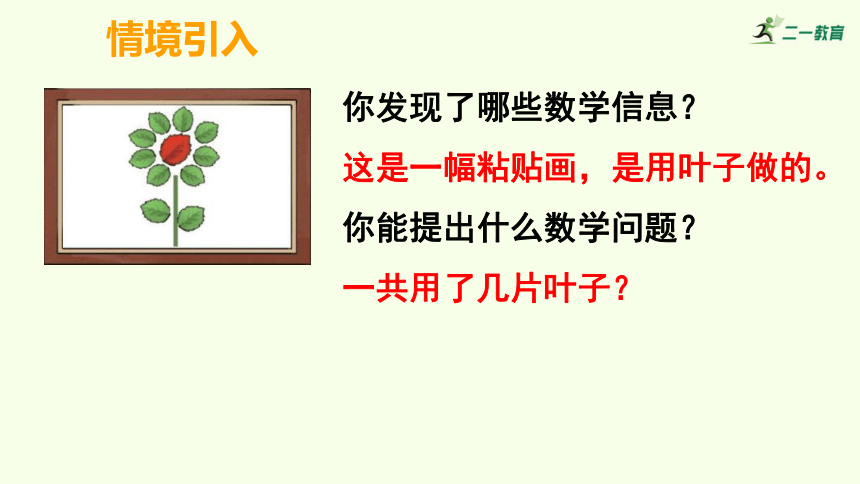 情境引入

二一教育

你发现了哪些数学信息？

这是一幅粘贴画，是用叶子做的。

你能提出什么数学问题？

一共用了几片叶子？